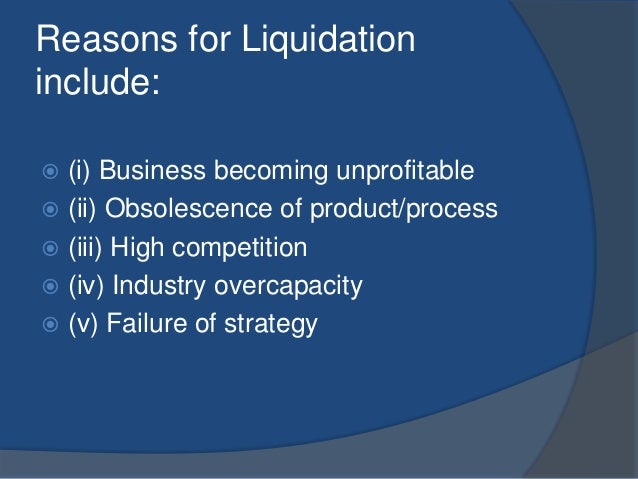 Reasons for Liquidation include:

(i) Business becoming unprofitable
(ii) Obsolescence of product/process
(iii) High competition
(iv) Industry overcapacity
(v) Failure of strategy